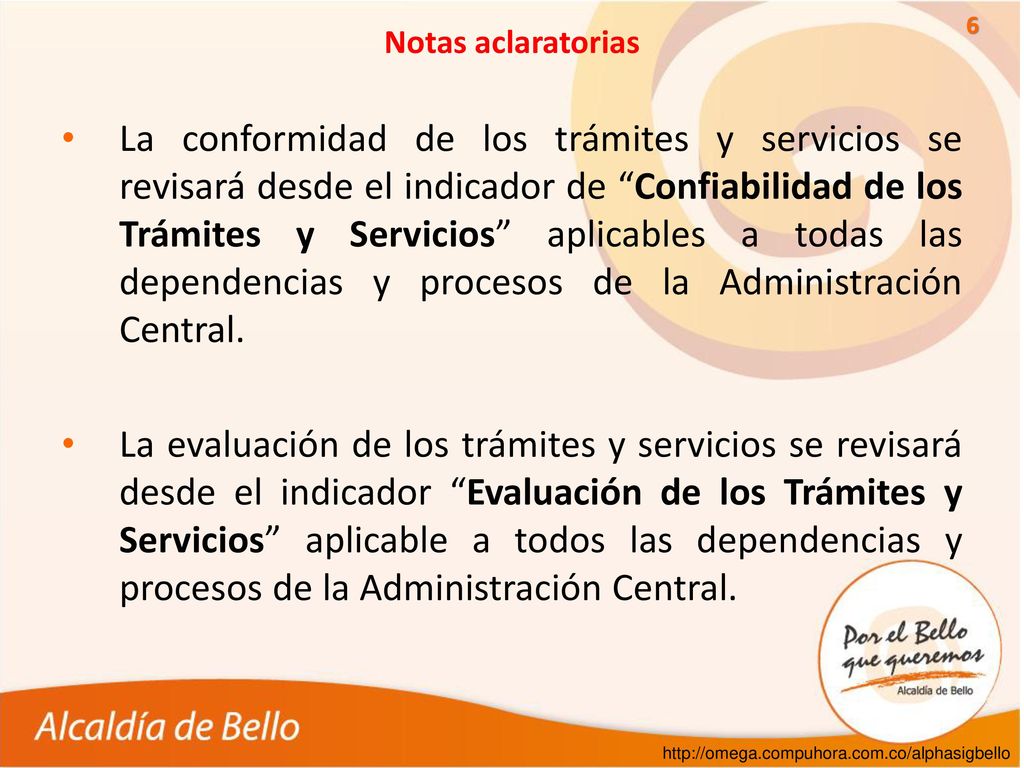 6

Notas aclaratorias

• La conformidad de los trámites y servicios se revisará desde el indicador de “Confiabilidad de los Trámites y Servicios” aplicables a todas las dependencias y procesos de la Administración Central.

• La evaluación de los trámites y servicios se revisará desde el indicador “Evaluación de los Trámites y Servicios” aplicable a todos las dependencias y procesos de la Administración Central.

Por el Bello que queremos
Alcaldía de Bello

Alcaldía de Bello

http://omega.compuhora.com.co/alphasigbello